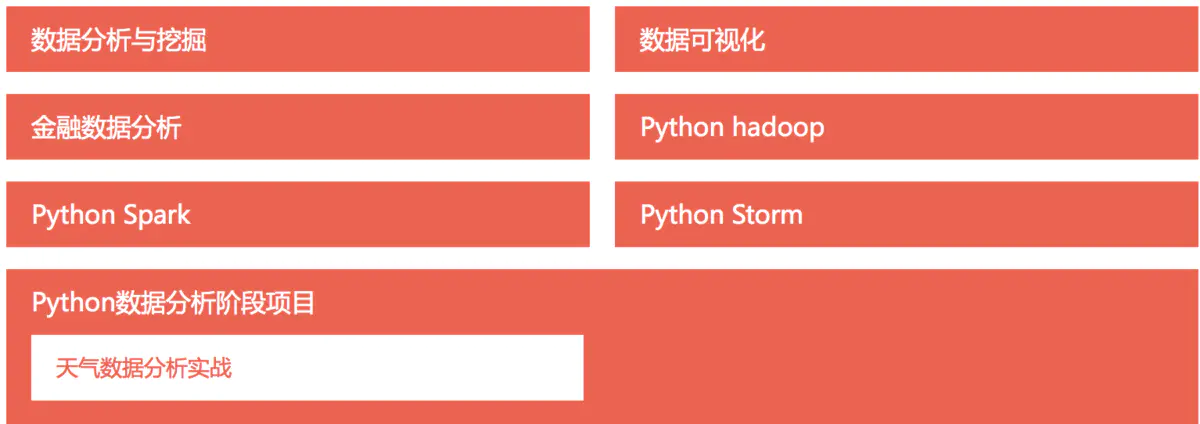 数据分析与挖掘

数据可视化

金融数据分析

Python hadoop

Python Spark

Python Storm

Python数据分析阶段项目

天气数据分析实战